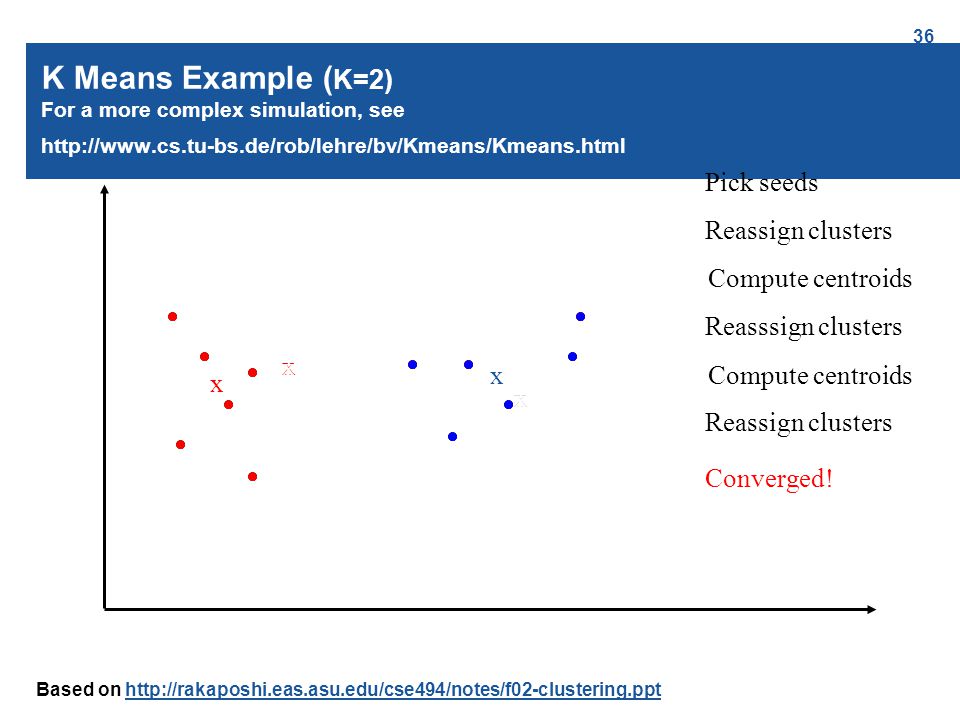 36

K Means Example (K=2)
For a more complex simulation, see
http://www.cs.tu-bs.de/rob/lehre/bv/Kmeans/Kmeans.html

Pick seeds
Reassign clusters
Compute centroids
Reasssign clusters
Compute centroids
Reassign clusters
Converged!

x x x x

Based on http://rakaposhi.eas.asu.edu/cse494/notes/f02-clustering.ppt